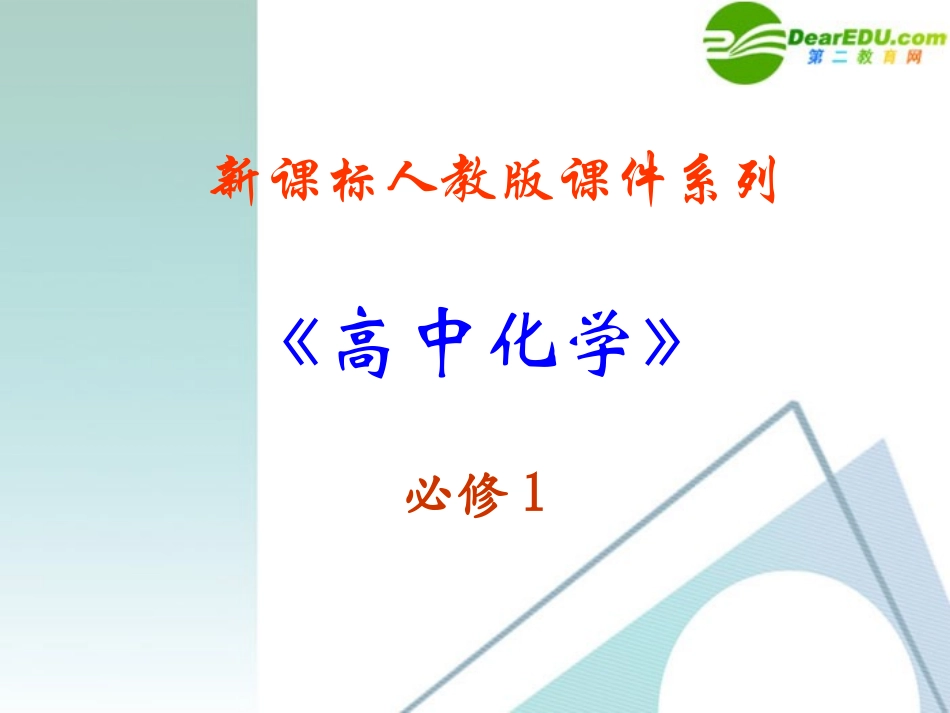 DearEDU.com
第二教育网

新课标人教版课件系列

《高中化学》

必修1